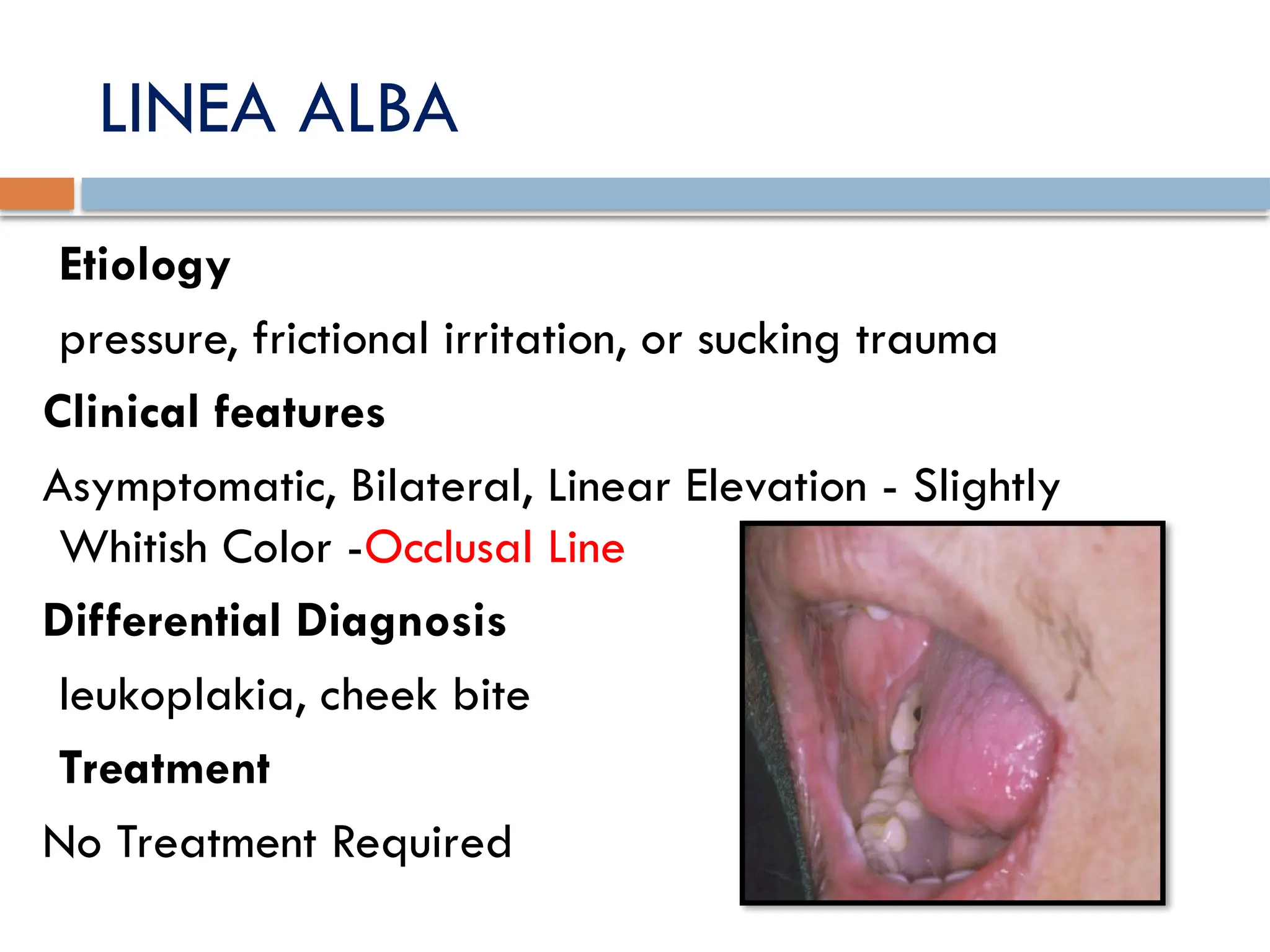 LINEA ALBA

Etiology

pressure, frictional irritation, or sucking trauma

Clinical features

Asymptomatic, Bilateral, Linear Elevation - Slightly Whitish Color -Occlusal Line

Differential Diagnosis

leukoplakia, cheek bite

Treatment

No Treatment Required